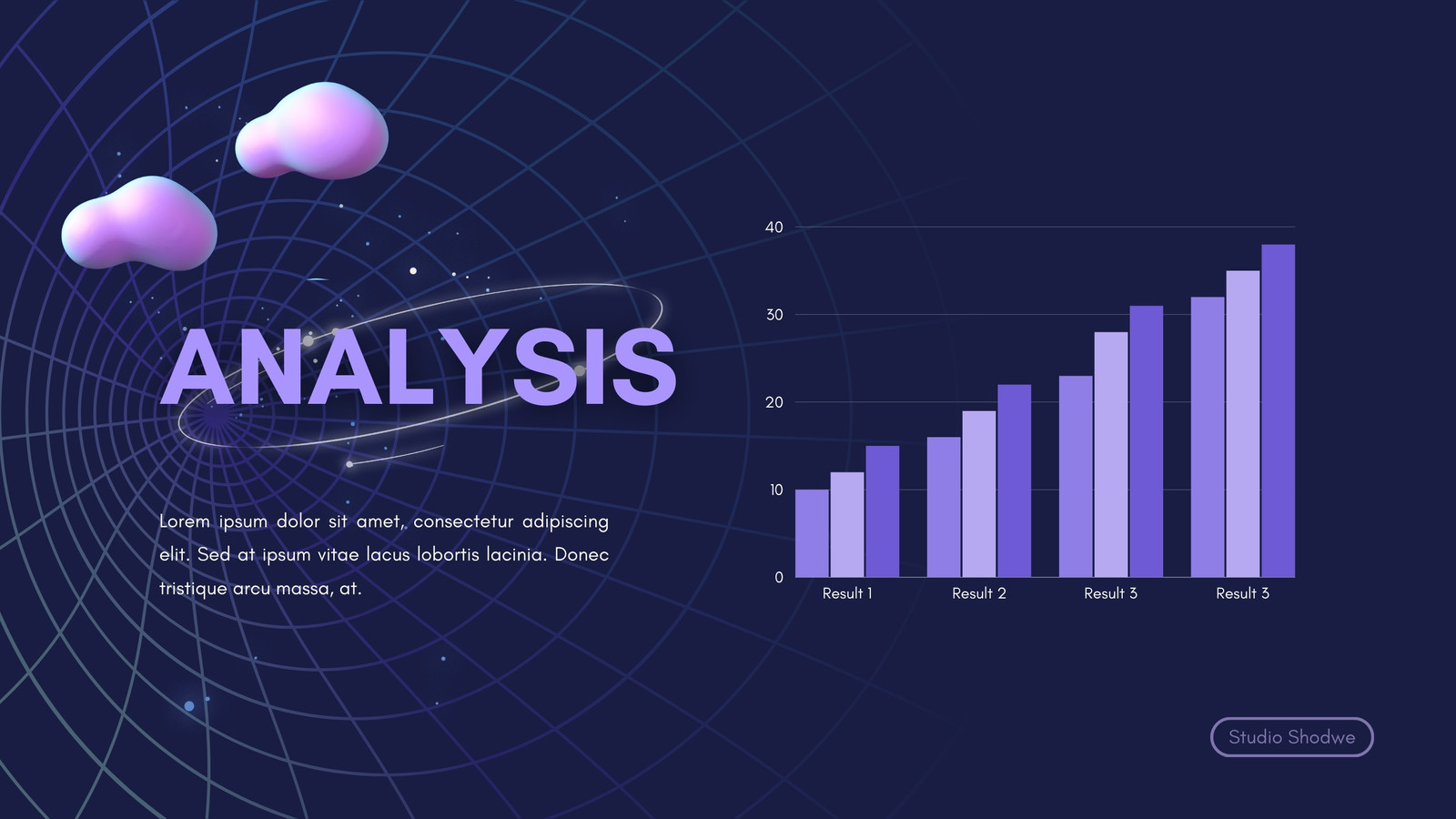 ANALYSIS

Lorem ipsum dolor sit amet, consectetur adipiscing elit. Sed at ipsum vitae lacus lobortis lacinia. Donec tristique arcu massa, at.

40
30
20
10
0
Result 1
Result 2
Result 3
Result 3

Studio Shodwe